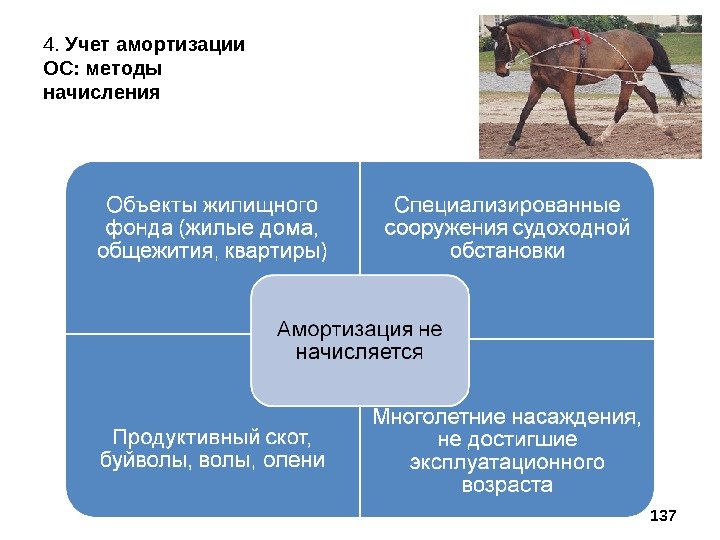 4. Учет амортизации ОС: методы начисления

Объекты жилищного фонда (жилые дома, общежития, квартиры)

Специализированные сооружения судоходной обстановки

Амортизация не начисляется

Продуктивный скот, буйволы, волы, олени

Многолетние насаждения, не достигшие эксплуатационного возраста

137